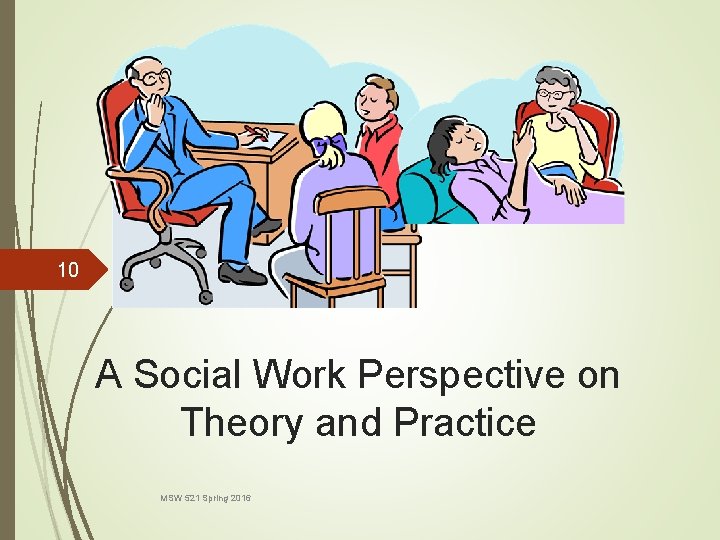 10

A Social Work Perspective on Theory and Practice

MSW 521 Spring 2016